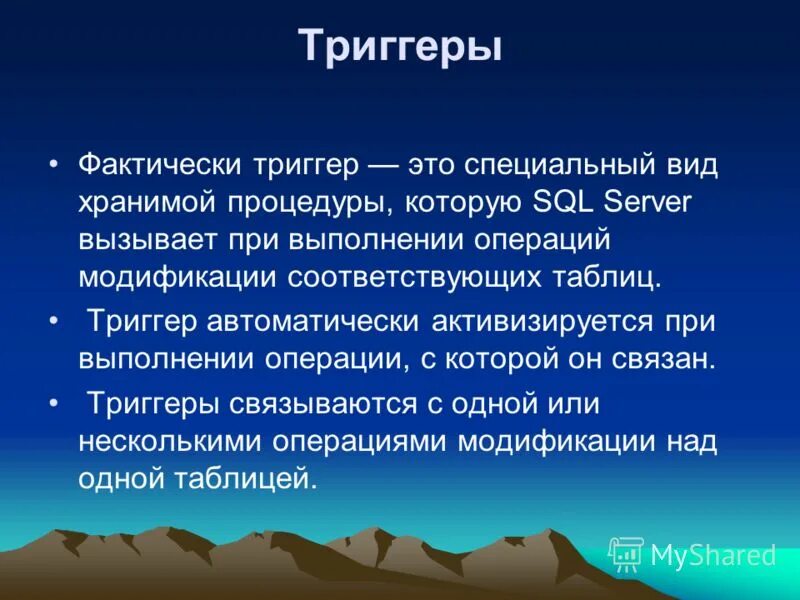 Триггеры

• Фактически триггер — это специальный вид хранимой процедуры, которую SQL Server вызывает при выполнении операций модификации соответствующих таблиц.

• Триггер автоматически активизируется при выполнении операции, с которой он связан.

• Триггеры связываются с одной или несколькими операциями модификации над одной таблицей.

MyShared